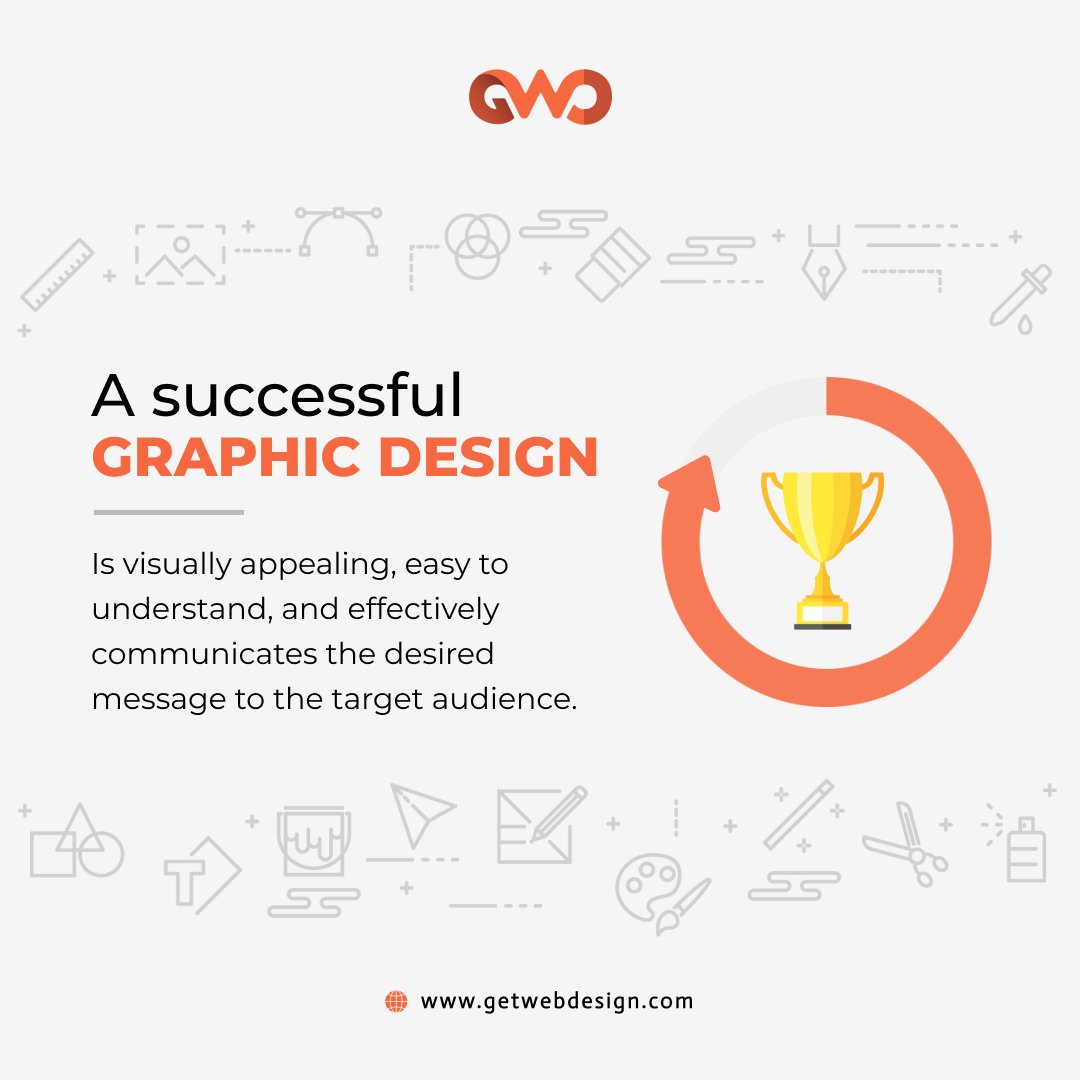 GWD

A successful
GRAPHIC DESIGN

Is visually appealing, easy to understand, and effectively communicates the desired message to the target audience.

www.getwebdesign.com